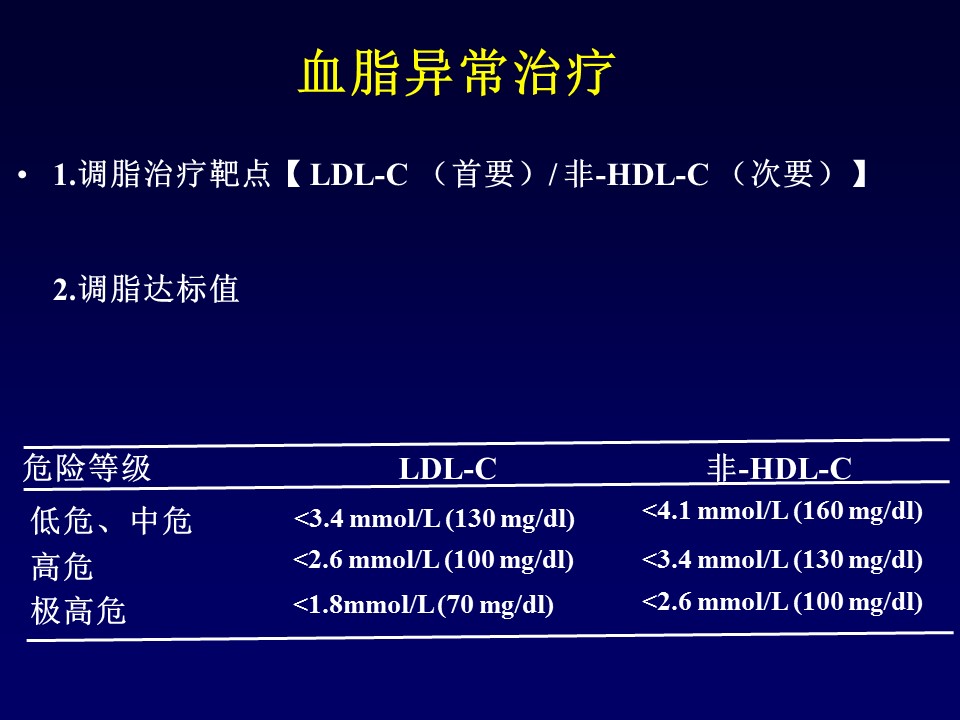 血脂异常治疗

• 1.调脂治疗靶点【 LDL-C （首要）/ 非-HDL-C （次要）】

2.调脂达标值

| 危险等级 | LDL-C | 非-HDL-C |
|---|---|---|
| 低危、中危 | <3.4 mmol/L (130 mg/dl) | <4.1 mmol/L (160 mg/dl) |
| 高危 | <2.6 mmol/L (100 mg/dl) | <3.4 mmol/L (130 mg/dl) |
| 极高危 | <1.8mmol/L (70 mg/dl) | <2.6 mmol/L (100 mg/dl) |